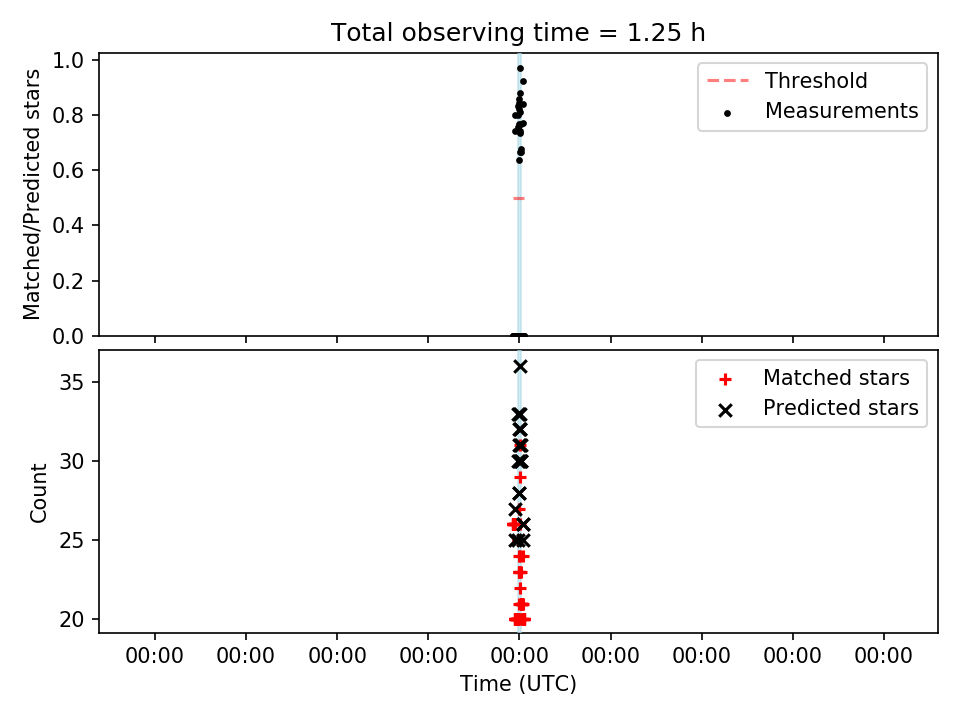 Total observing time = 1.25 h

Matched/Predicted stars

1.0
0.8
0.6
0.4
0.2
0.0

Threshold
Measurements

Count

35
30
25
20

Matched stars
Predicted stars

00:00 00:00 00:00 00:00 00:00 00:00 00:00 00:00 00:00

Time (UTC)